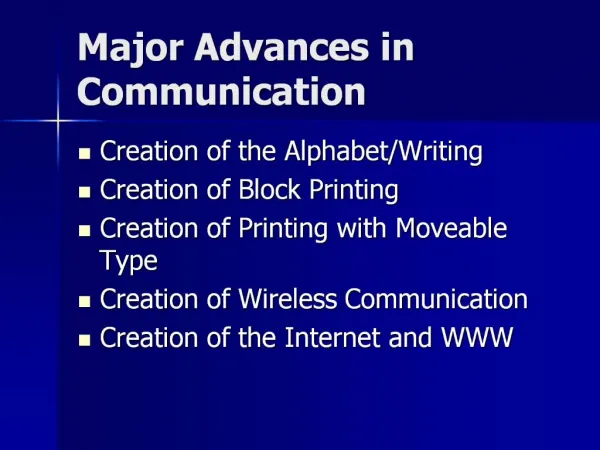 Major Advances in Communication

- Creation of the Alphabet/Writing
- Creation of Block Printing
- Creation of Printing with Moveable Type
- Creation of Wireless Communication
- Creation of the Internet and WWW